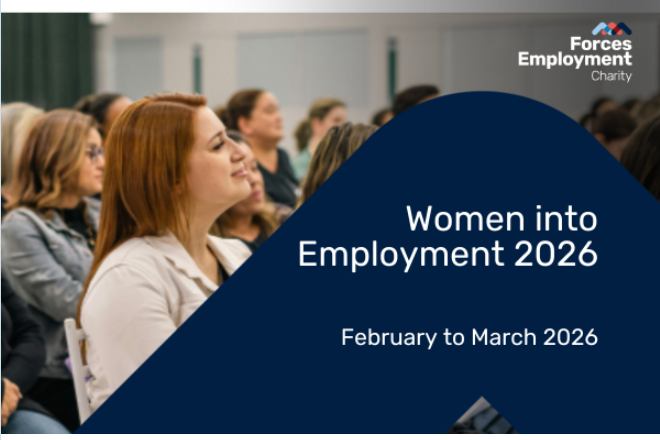 Forces Employment Charity

Women into Employment 2026

February to March 2026